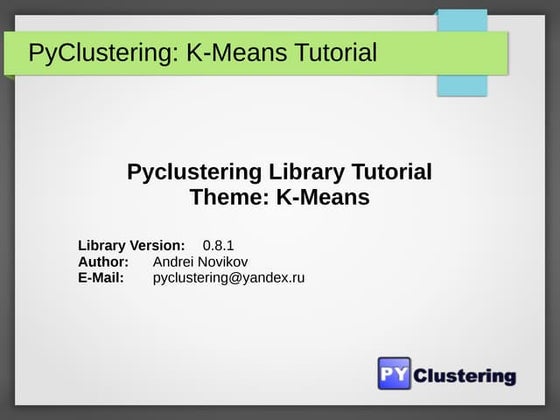 PyClustering: K-Means Tutorial

Pyclustering Library Tutorial
Theme: K-Means

Library Version: 0.8.1
Author: Andrei Novikov
E-Mail: pyclustering@yandex.ru

PY Clustering